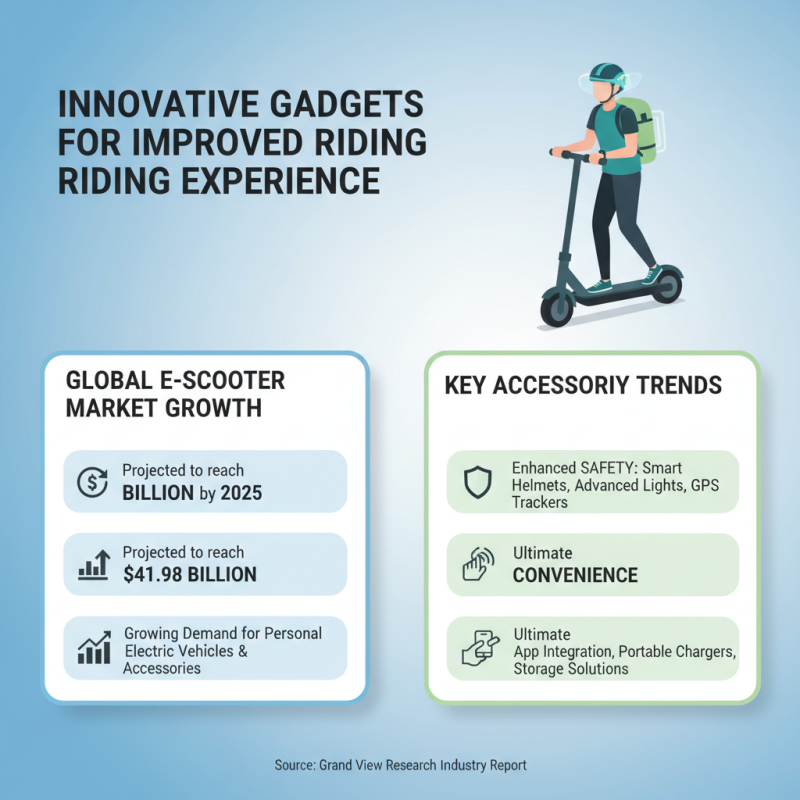 INNOVATIVE GADGETS FOR IMPROVED RIDING RIDING EXPERIENCE

GLOBAL E-SCOOTER MARKET GROWTH

Projected to reach
BILLION by 2025

Projected to reach
$41.98 BILLION

Growing Demand for Personal Electric Vehicles & Accessories

KEY ACCESSORIY TRENDS

Enhanced SAFETY: Smart Helmets, Advanced Lights, GPS Trackers

Ultimate
CONVENIENCE

Ultimate
App Integration, Portable Chargers, Storage Solutions

Source: Grand View Research Industry Report